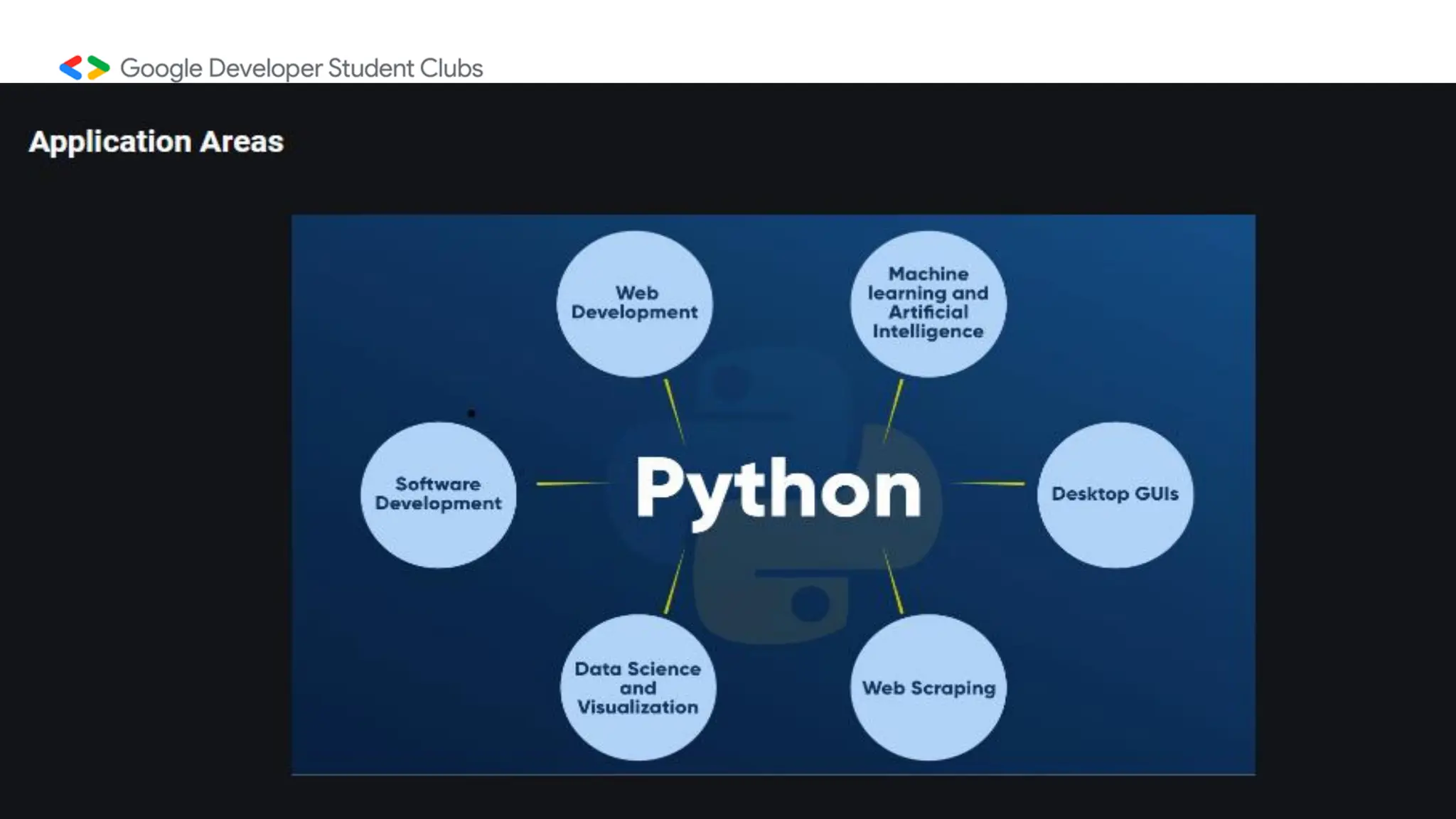 Google Developer Student Clubs

Application Areas

Web Development

Machine learning and Artificial Intelligence

Software Development

Python

Desktop GUIs

Data Science and Visualization

Web Scraping